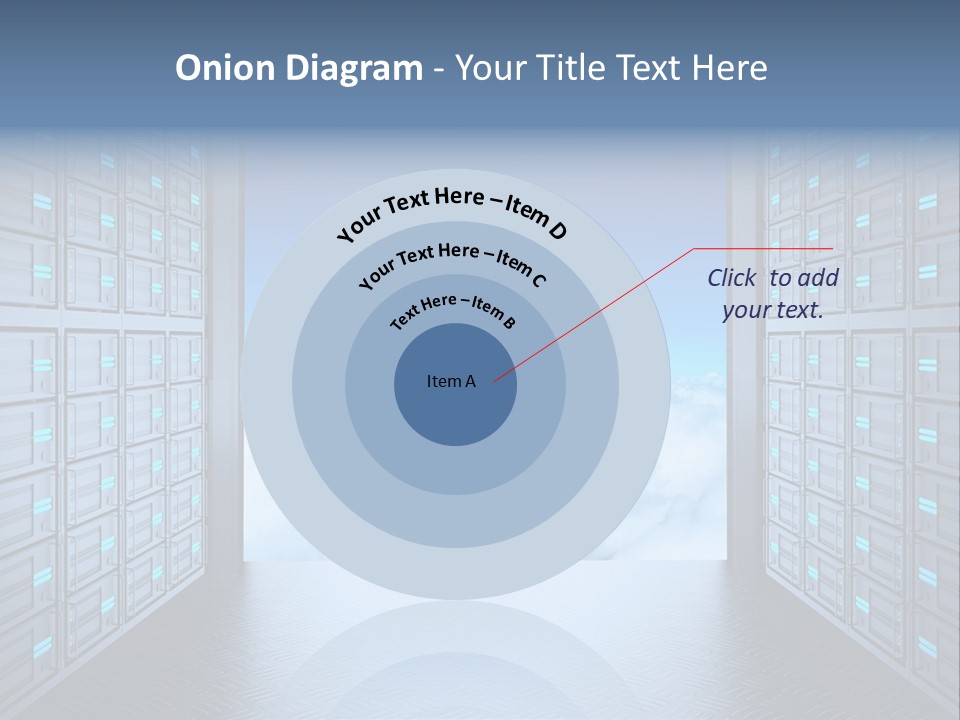 Onion Diagram - Your Title Text Here

Your Text Here – Item D

Your Text Here – Item C

Text Here – Item B

Item A

Click to add your text.